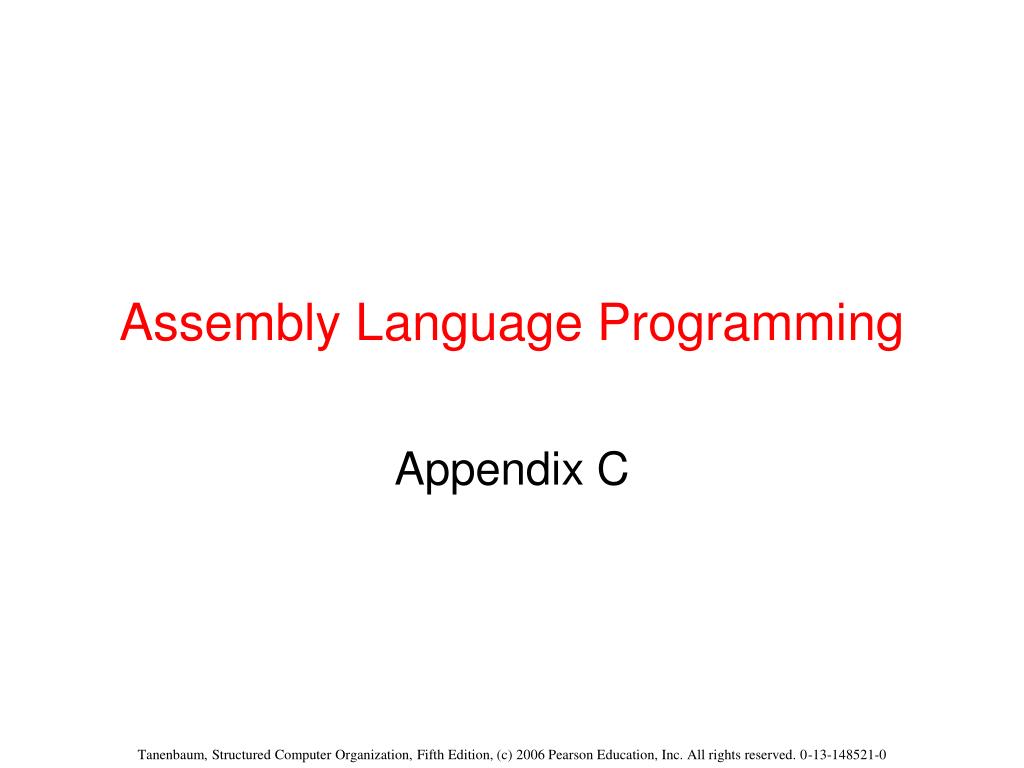 Assembly Language Programming

Appendix C

Tanenbaum, Structured Computer Organization, Fifth Edition, (c) 2006 Pearson Education, Inc. All rights reserved. 0-13-148521-0